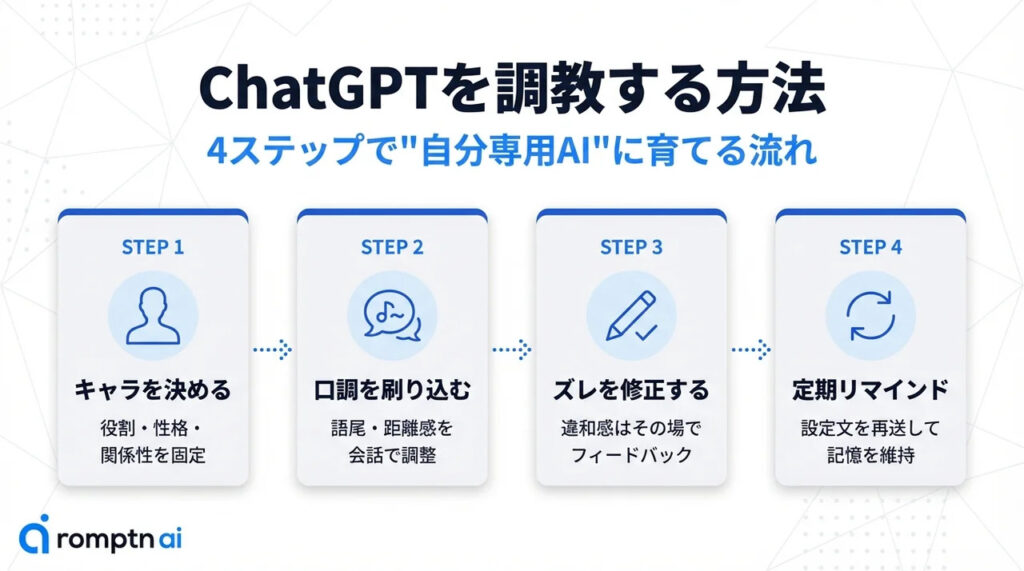 ChatGPTを調教する方法

4ステップで"自分専用AI"に育てる流れ

STEP 1

キャラを決める

役割・性格・関係性を固定

STEP 2

口調を刷り込む

語尾・距離感を会話で調整

STEP 3

ズレを修正する

違和感はその場でフィードバック

STEP 4

定期リマインド

設定文を再送して記憶を維持

romptn ai